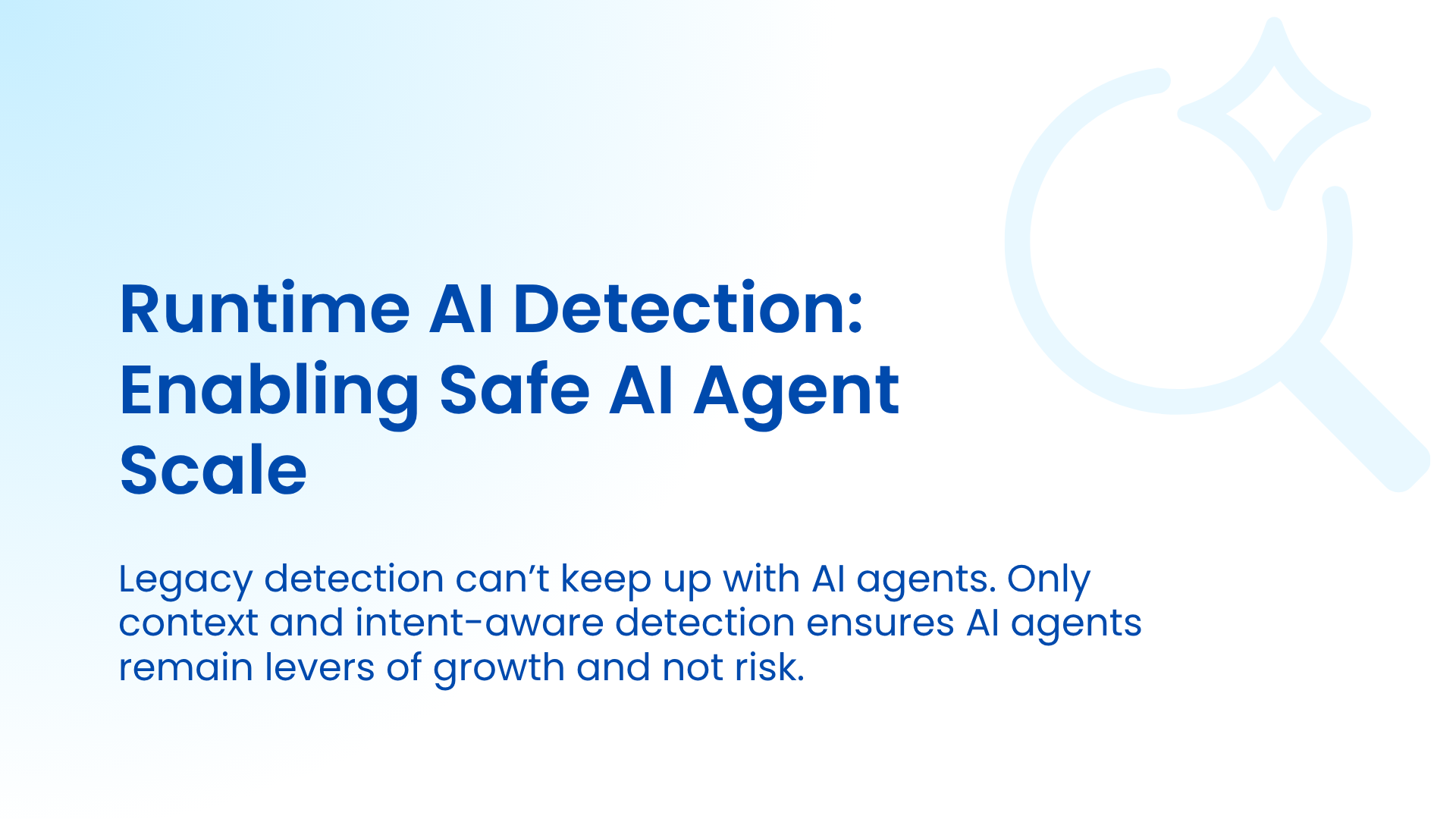 Runtime AI Detection: Enabling Safe AI Agent Scale

Legacy detection can’t keep up with AI agents. Only context and intent-aware detection ensures AI agents remain levers of growth and not risk.